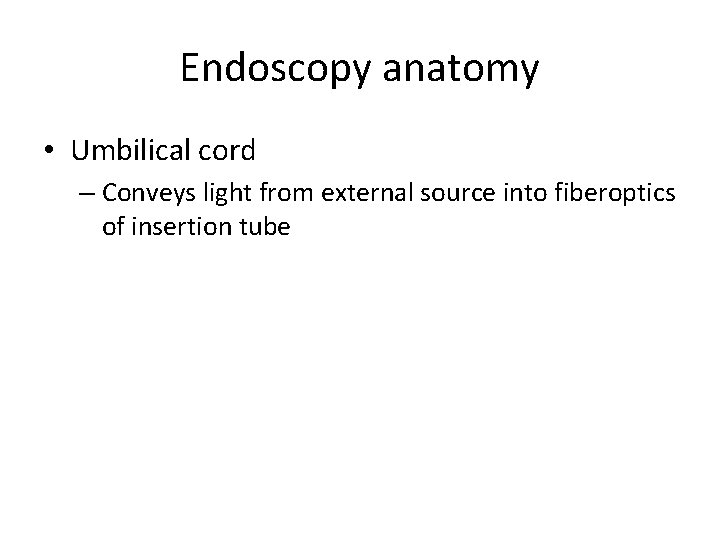 Endoscopy anatomy

• Umbilical cord

– Conveys light from external source into fiberoptics of insertion tube